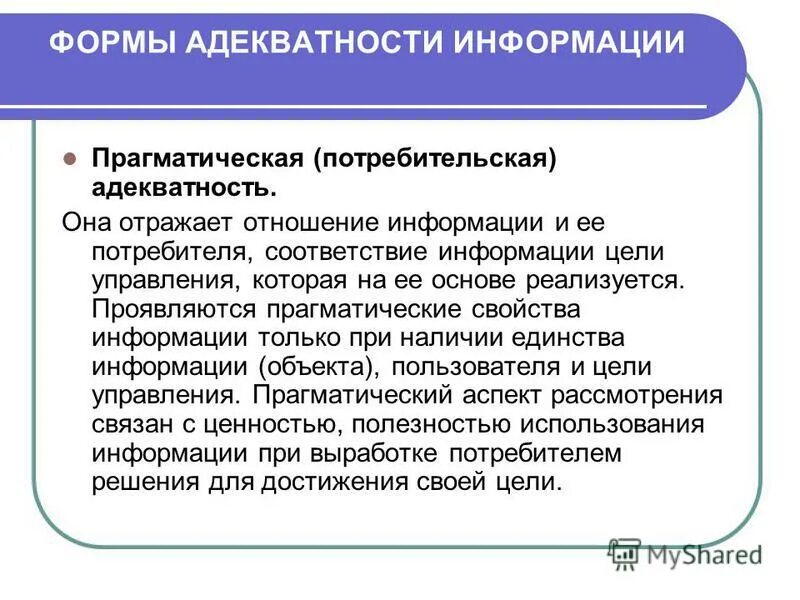 ФОРМЫ АДЕКВАТНОСТИ ИНФОРМАЦИИ

Прагматическая (потребительская) адекватность.

Она отражает отношение информации и ее потребителя, соответствие информации цели управления, которая на ее основе реализуется. Проявляются прагматические свойства информации только при наличии единства информации (объекта), пользователя и цели управления. Прагматический аспект рассмотрения связан с ценностью, полезностью использования информации при выработке потребителем решения для достижения своей цели.

MyShared